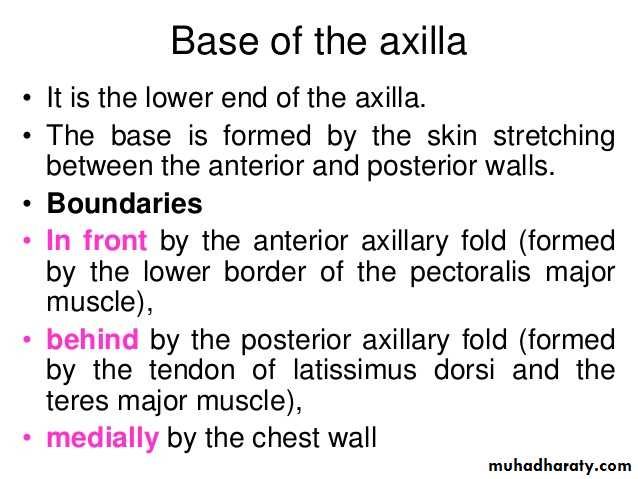 Base of the axilla

• It is the lower end of the axilla.

• The base is formed by the skin stretching between the anterior and posterior walls.

• Boundaries

• In front by the anterior axillary fold (formed by the lower border of the pectoralis major muscle),

• behind by the posterior axillary fold (formed by the tendon of latissimus dorsi and the teres major muscle),

• medially by the chest wall

muhadharaty.com